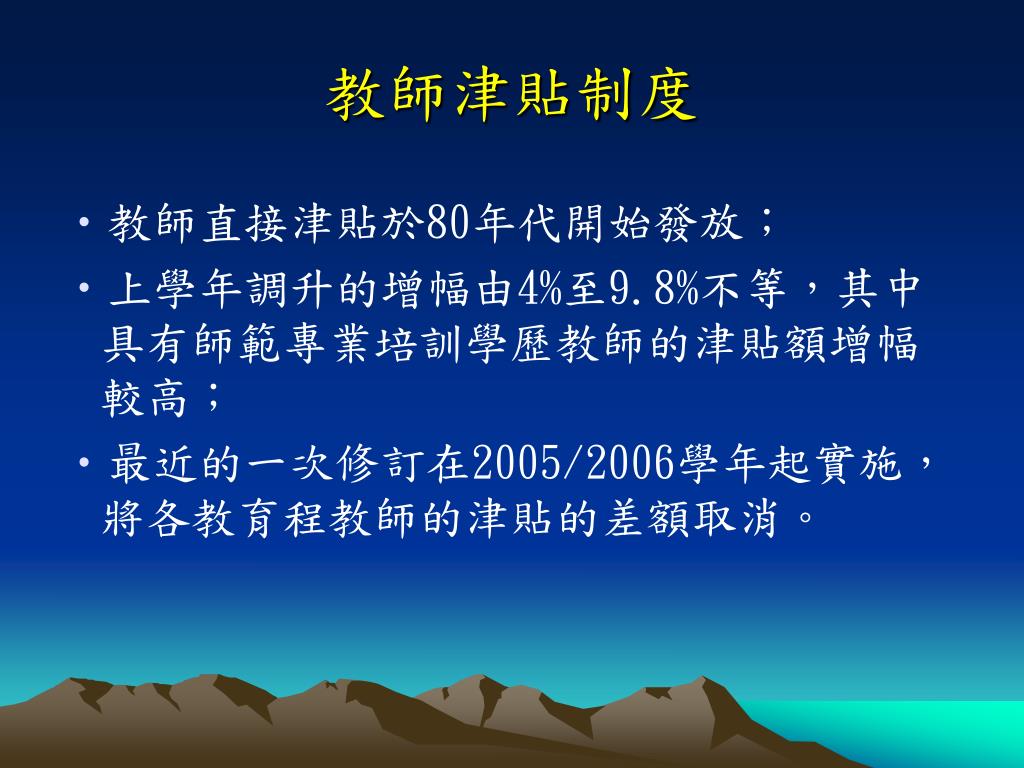 教師津貼制度

• 教師直接津貼於80年代開始發放；

• 上學年調升的增幅由4%至9.8%不等，其中具有師範專業培訓學歷教師的津貼額增幅較高；

• 最近的一次修訂在2005/2006學年起實施，將各教育程教師的津貼的差額取消。